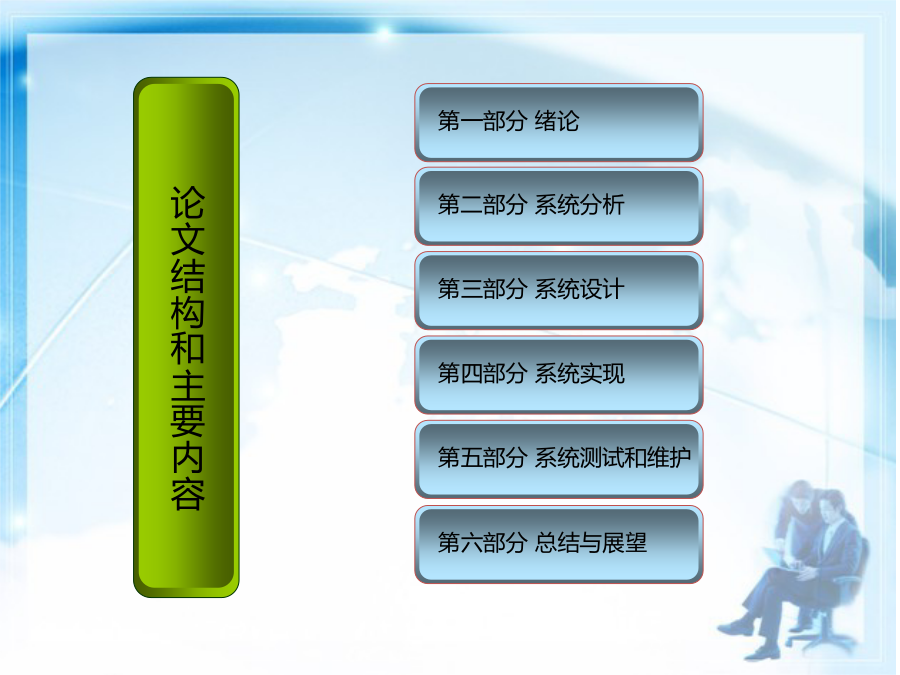 论文结构和主要内容

第一部分 绪论

第二部分 系统分析

第三部分 系统设计

第四部分 系统实现

第五部分 系统测试和维护

第六部分 总结与展望